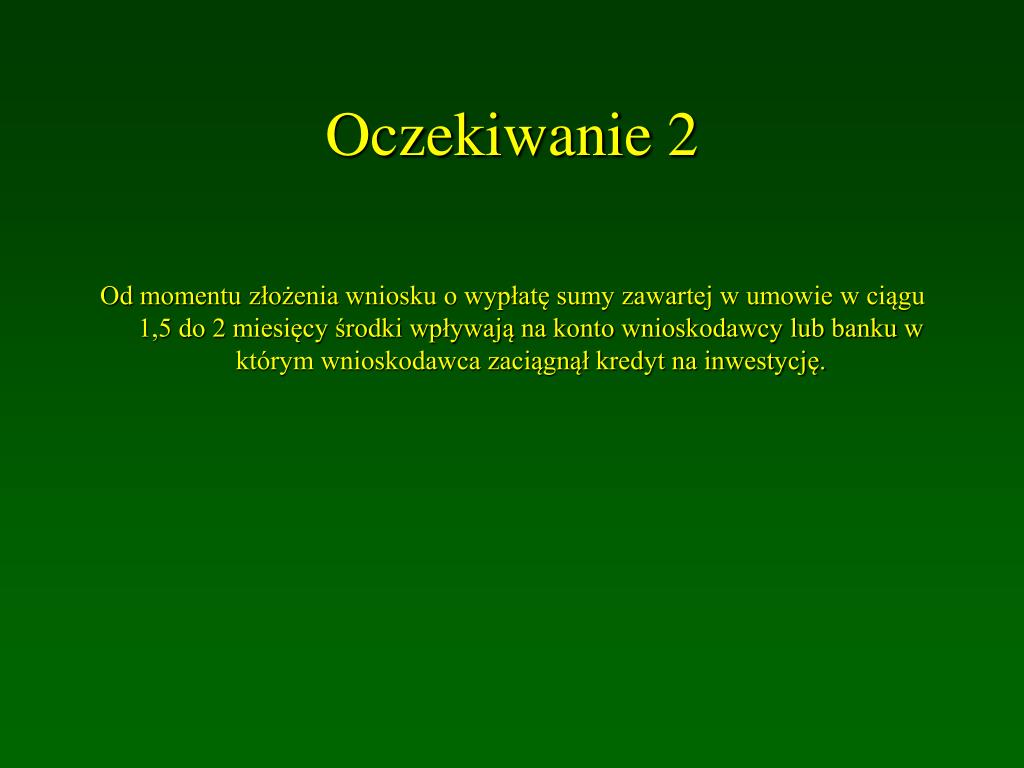 Oczekiwanie 2

Od momentu złożenia wniosku o wypłatę sumy zawartej w umowie w ciągu 1,5 do 2 miesięcy środki wpływają na konto wnioskodawcy lub banku w którym wnioskodawca zaciągnął kredyt na inwestycję.